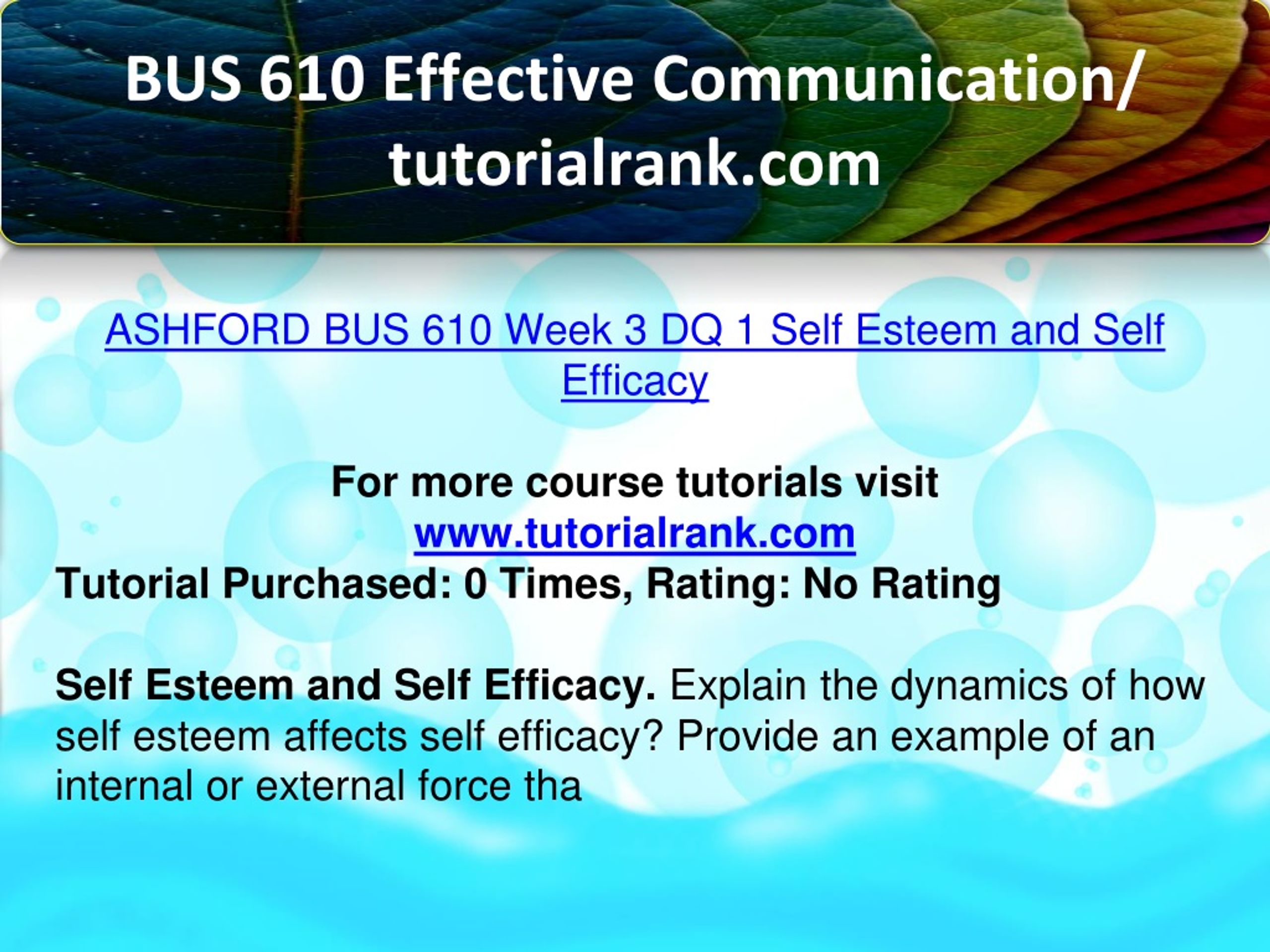 BUS 610 Effective Communication/ tutorialrank.com

ASHFORD BUS 610 Week 3 DQ 1 Self Esteem and Self Efficacy

For more course tutorials visit
www.tutorialrank.com
Tutorial Purchased: 0 Times, Rating: No Rating

Self Esteem and Self Efficacy. Explain the dynamics of how self esteem affects self efficacy? Provide an example of an internal or external force tha